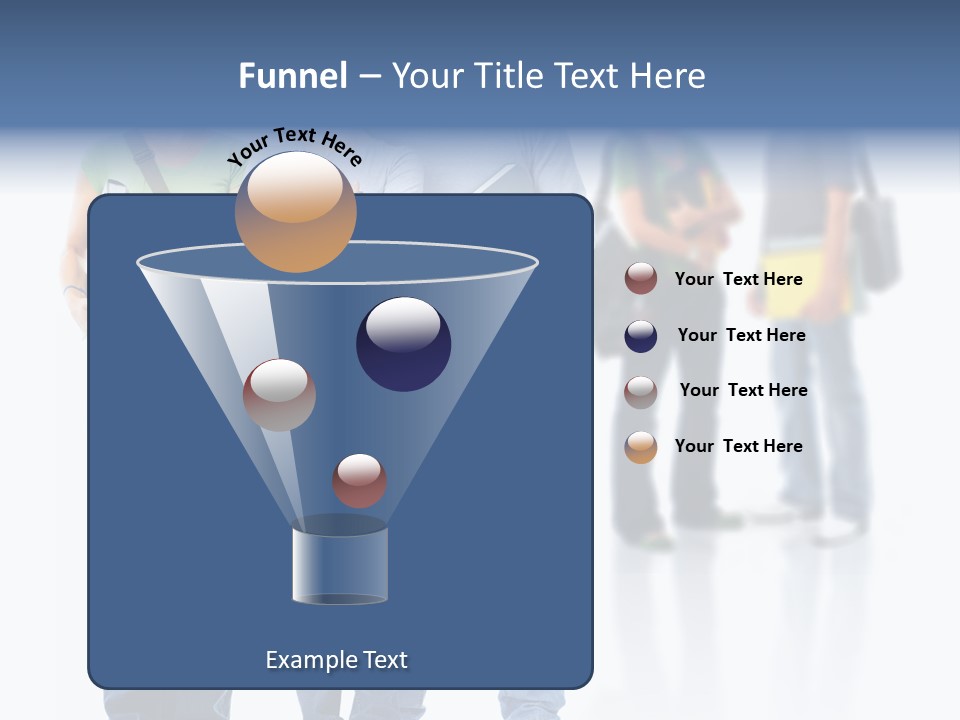 Funnel – Your Title Text Here

Your Text Here

Your Text Here

Your Text Here

Your Text Here

Your Text Here

Example Text